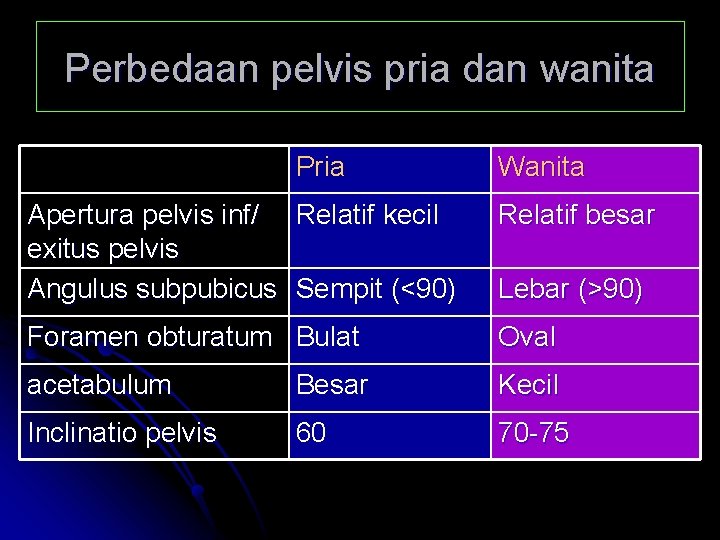 Perbedaan pelvis pria dan wanita

| | Pria | Wanita |
|---|---|---|
| Apertura pelvis inf/ exitus pelvis | Relatif kecil | Relatif besar |
| Angulus subpubicus | Sempit (<90) | Lebar (>90) |
| Foramen obturatum | Bulat | Oval |
| acetabulum | Besar | Kecil |
| Inclinatio pelvis | 60 | 70-75 |